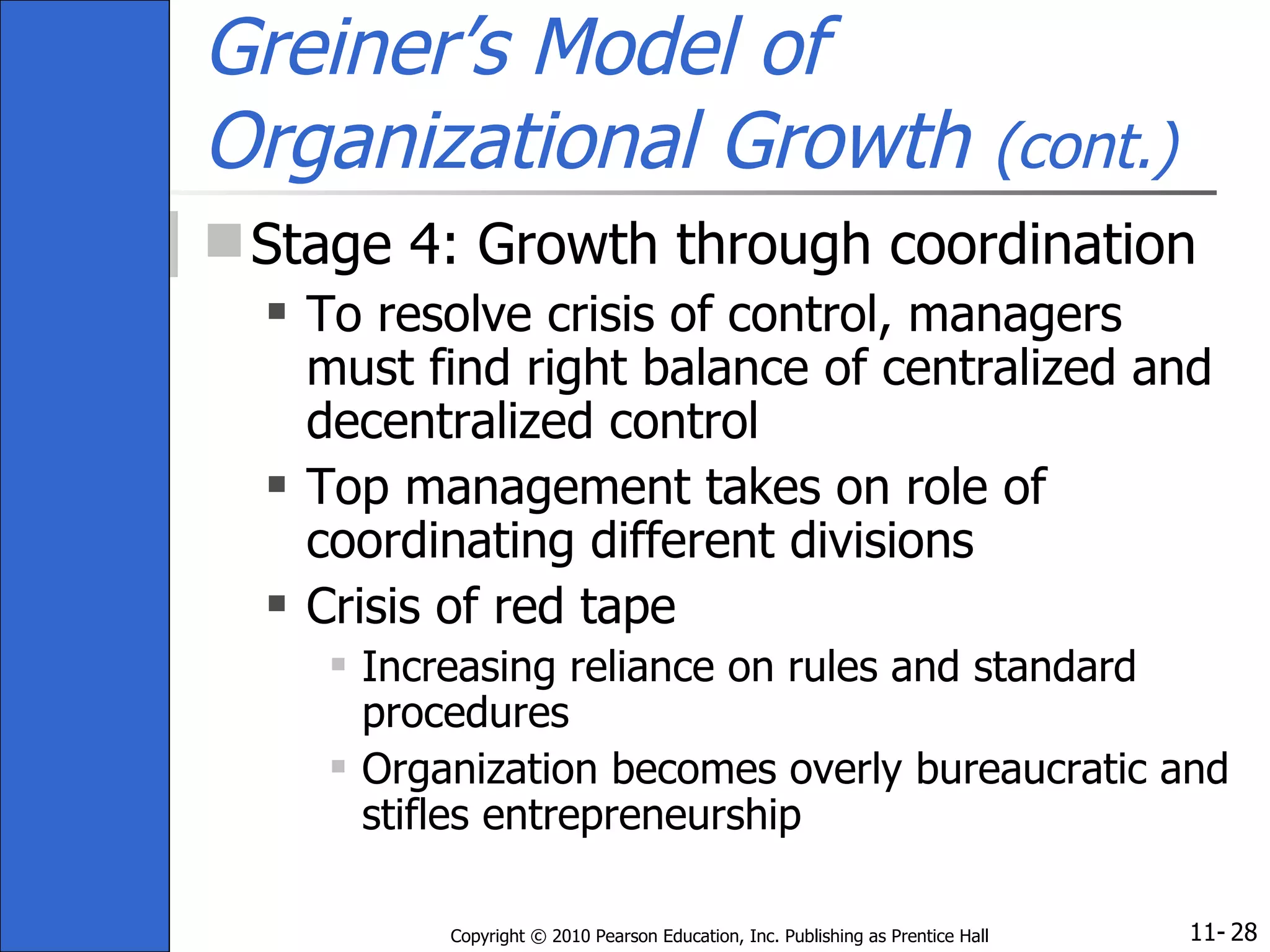 Greiner's Model of Organizational Growth (cont.)

Stage 4: Growth through coordination

To resolve crisis of control, managers must find right balance of centralized and decentralized control

Top management takes on role of coordinating different divisions

Crisis of red tape

Increasing reliance on rules and standard procedures

Organization becomes overly bureaucratic and stifles entrepreneurship

Copyright © 2010 Pearson Education, Inc. Publishing as Prentice Hall

11- 28